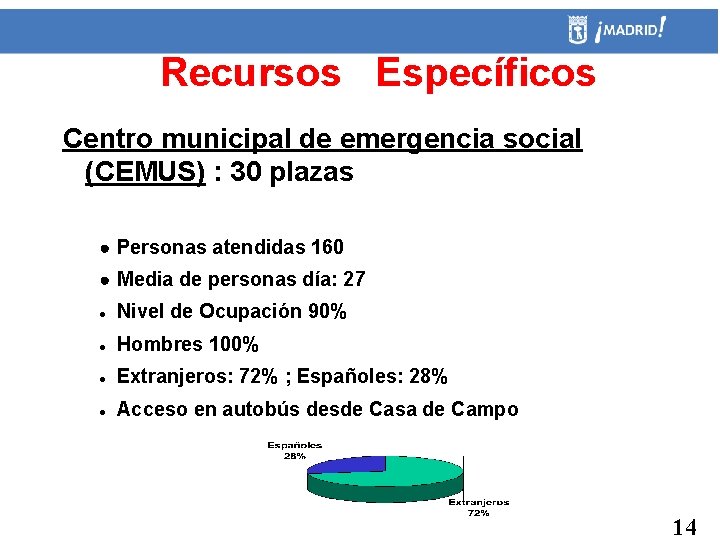 ¡MADRID!

Recursos Específicos

Centro municipal de emergencia social (CEMUS) : 30 plazas

- Personas atendidas 160
- Media de personas día: 27
- Nivel de Ocupación 90%
- Hombres 100%
- Extranjeros: 72% ; Españoles: 28%
- Acceso en autobús desde Casa de Campo

Españoles 28%

Extranjeros 72%

14